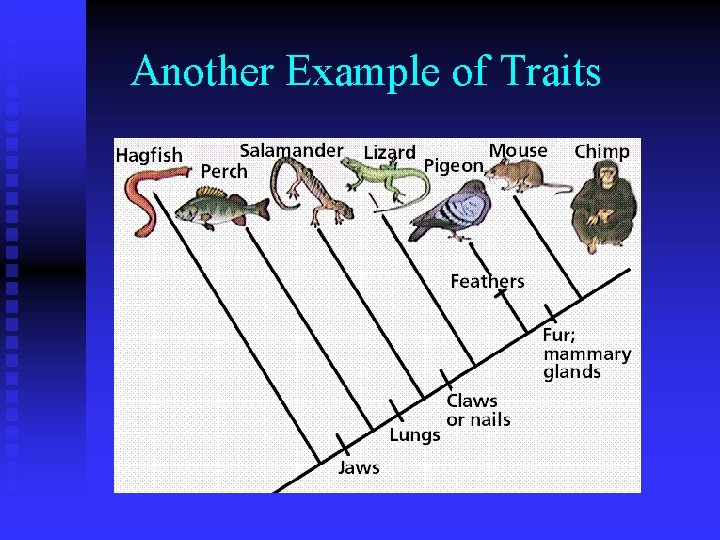 Another Example of Traits

Hagfish

Perch

Salamander

Lizard

Pigeon

Mouse

Chimp

Feathers

Fur; mammary glands

Claws or nails

Lungs

Jaws